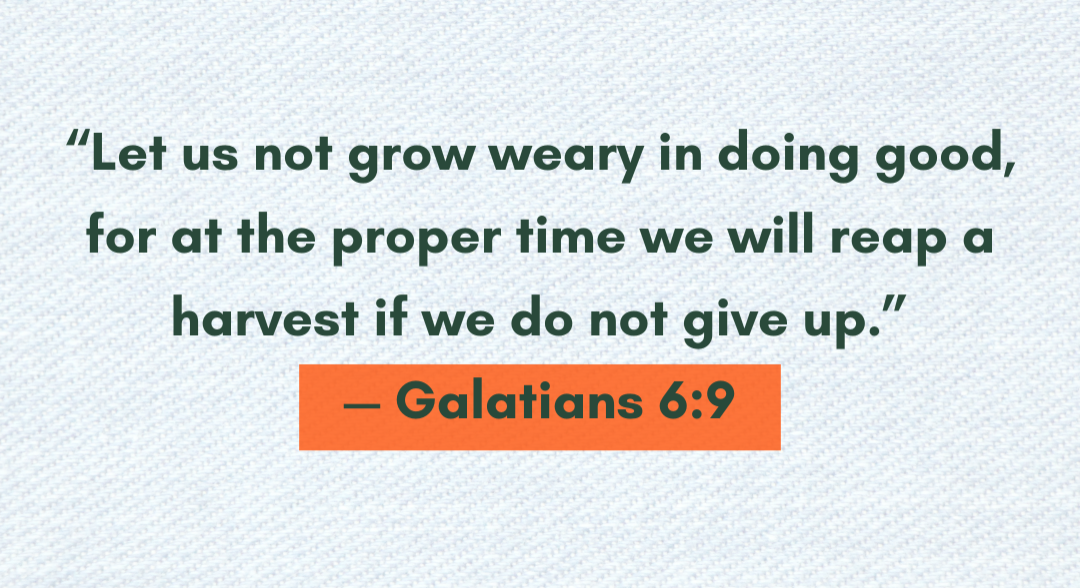 “Let us not grow weary in doing good, for at the proper time we will reap a harvest if we do not give up.”

— Galatians 6:9